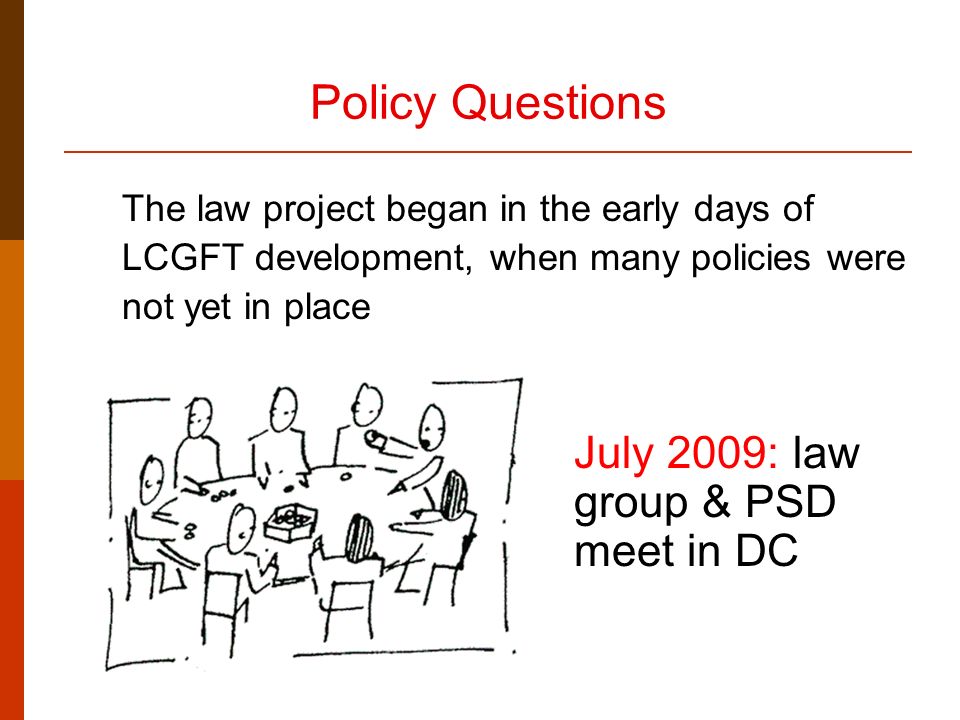 Policy Questions

The law project began in the early days of LCGFT development, when many policies were not yet in place

July 2009: law group & PSD meet in DC